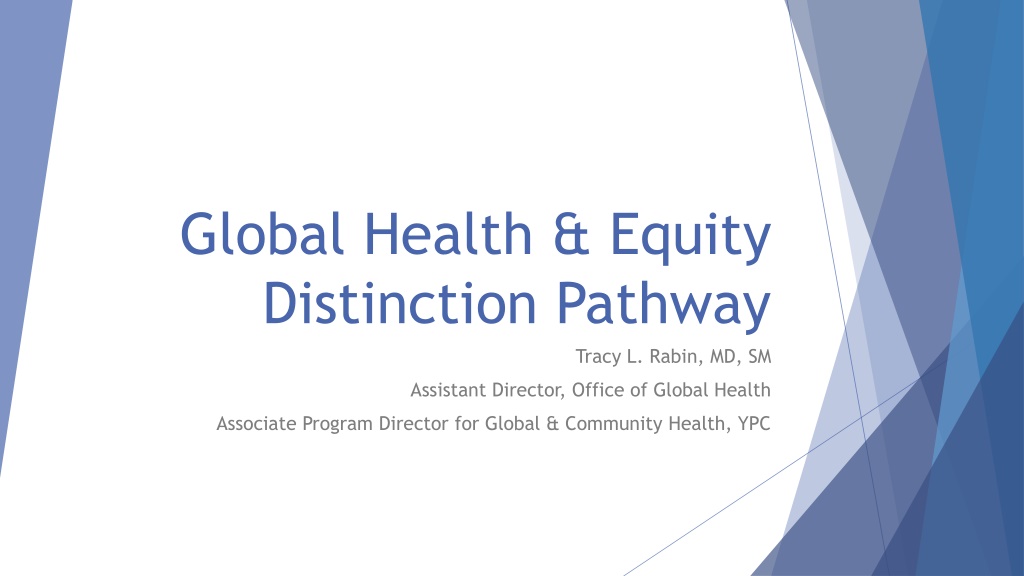 Global Health & Equity Distinction Pathway

Tracy L. Rabin, MD, SM

Assistant Director, Office of Global Health

Associate Program Director for Global & Community Health, YPC